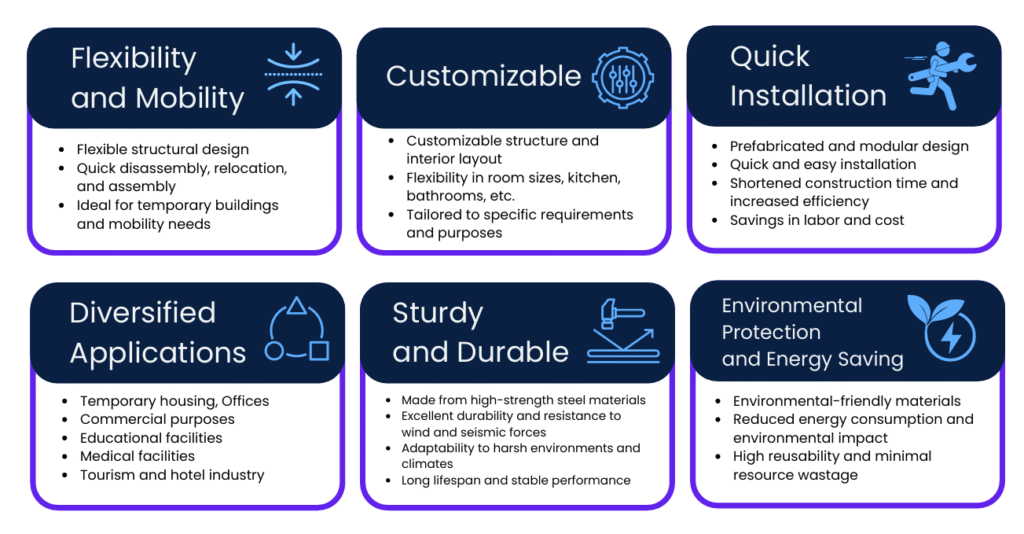 Flexibility and Mobility

- Flexible structural design
- Quick disassembly, relocation, and assembly
- Ideal for temporary buildings and mobility needs

Customizable

- Customizable structure and interior layout
- Flexibility in room sizes, kitchen, bathrooms, etc.
- Tailored to specific requirements and purposes

Quick Installation

- Prefabricated and modular design
- Quick and easy installation
- Shortened construction time and increased efficiency
- Savings in labor and cost

Diversified Applications

- Temporary housing, Offices
- Commercial purposes
- Educational facilities
- Medical facilities
- Tourism and hotel industry

Sturdy and Durable

- Made from high-strength steel materials
- Excellent durability and resistance to wind and seismic forces
- Adaptability to harsh environments and climates
- Long lifespan and stable performance

Environmental Protection and Energy Saving

- Environmental-friendly materials
- Reduced energy consumption and environmental impact
- High reusability and minimal resource wastage